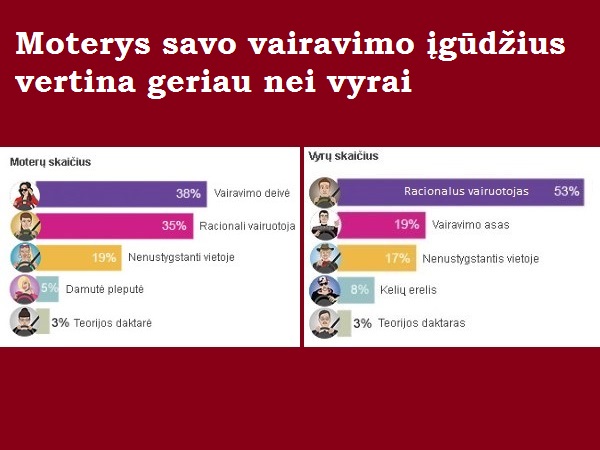 Moterys savo vairavimo įgūdžius vertina geriau nei vyrai

Moterų skaičius

38% Vairavimo deivė

35% Racionali vairuotoja

19% Nenustygstanti vietoje

5% Damutė pleputė

3% Teorijos daktarė

Vyrų skaičius

Racionalus vairuotojas 53%

19% Vairavimo asas

17% Nenustygstantis vietoje

8% Kelių erelis

3% Teorijos daktaras